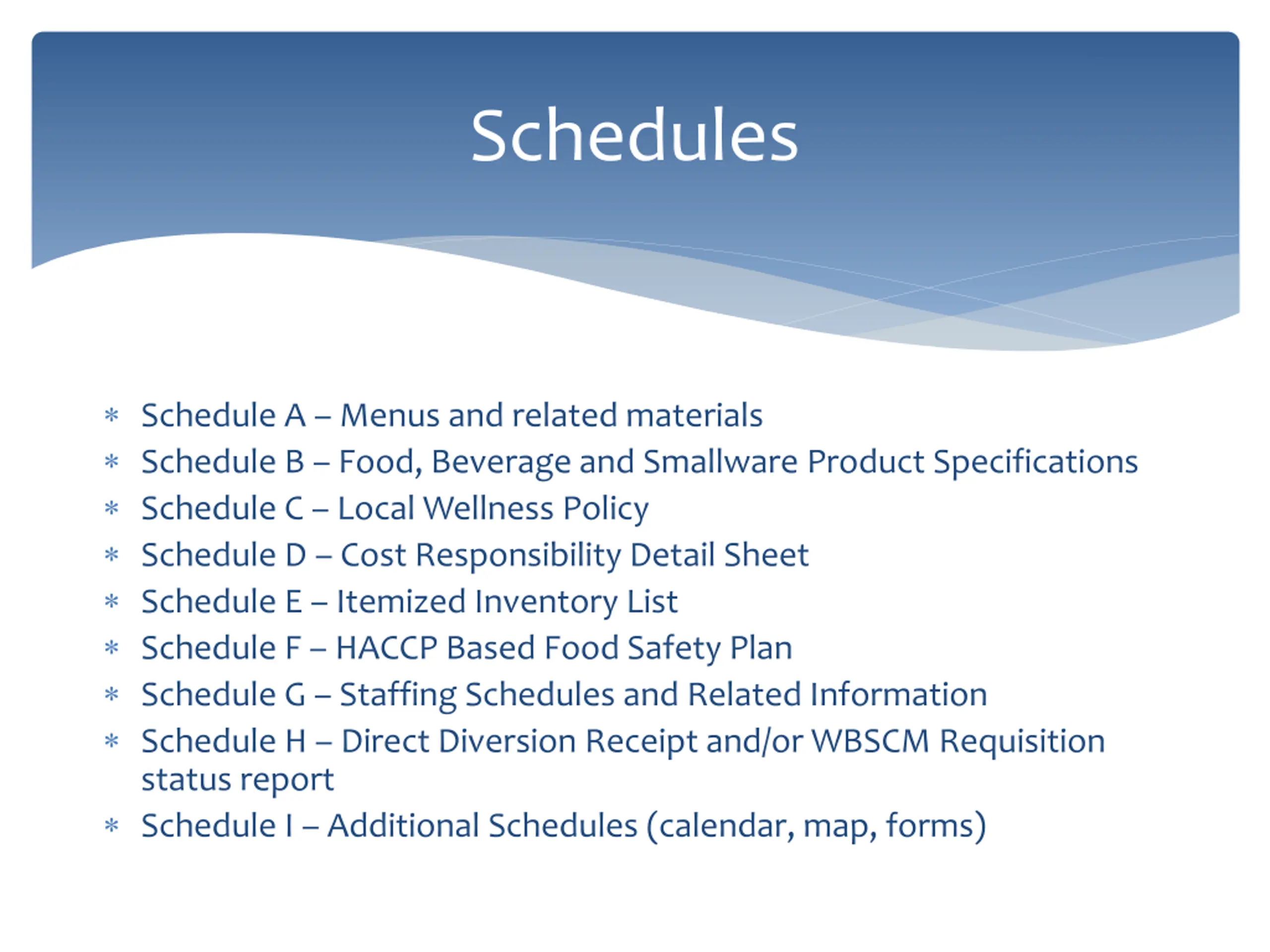 Schedules

* Schedule A – Menus and related materials
* Schedule B – Food, Beverage and Smallware Product Specifications
* Schedule C – Local Wellness Policy
* Schedule D – Cost Responsibility Detail Sheet
* Schedule E – Itemized Inventory List
* Schedule F – HACCP Based Food Safety Plan
* Schedule G – Staffing Schedules and Related Information
* Schedule H – Direct Diversion Receipt and/or WBSCM Requisition status report
* Schedule I – Additional Schedules (calendar, map, forms)